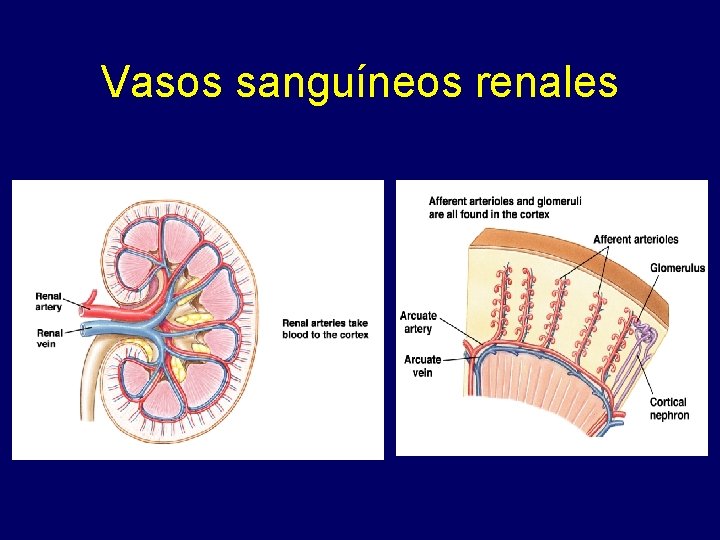 Vasos sanguíneos renales

Renal artery

Renal vein

Renal arteries take blood to the cortex

Afferent arterioles and glomeruli are all found in the cortex

Afferent arterioles

Glomerulus

Arcuate artery

Arcuate vein

Cortical nephron